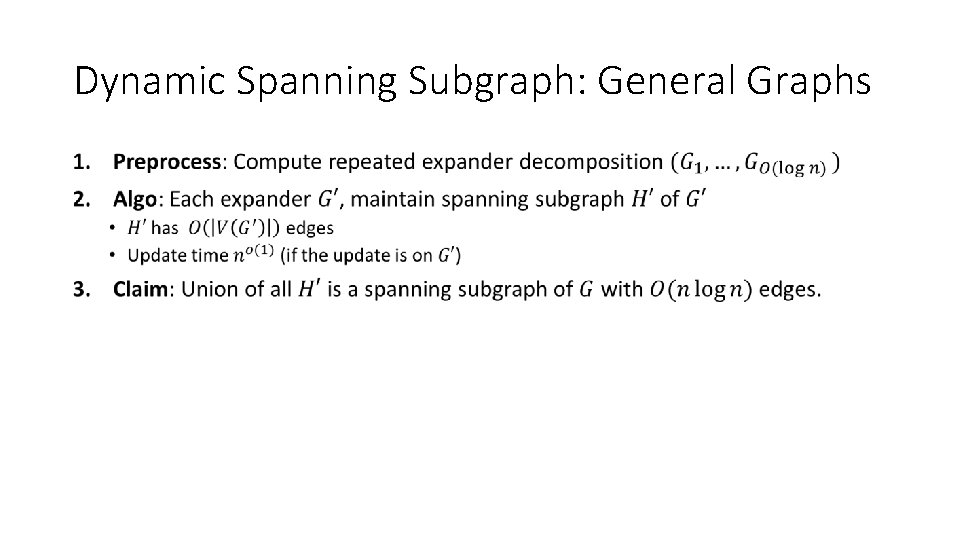 Dynamic Spanning Subgraph: General Graphs

1. **Preprocess**: Compute repeated expander decomposition $(G_1, \ldots, G_{O(\log n)})$

2. **Algo**: Each expander $G'$, maintain spanning subgraph $H'$ of $G'$
   • $H'$ has $O(|V(G')|)$ edges
   • Update time $n^{o(1)}$ (if the update is on $G'$)

3. **Claim**: Union of all $H'$ is a spanning subgraph of $G$ with $O(n \log n)$ edges.